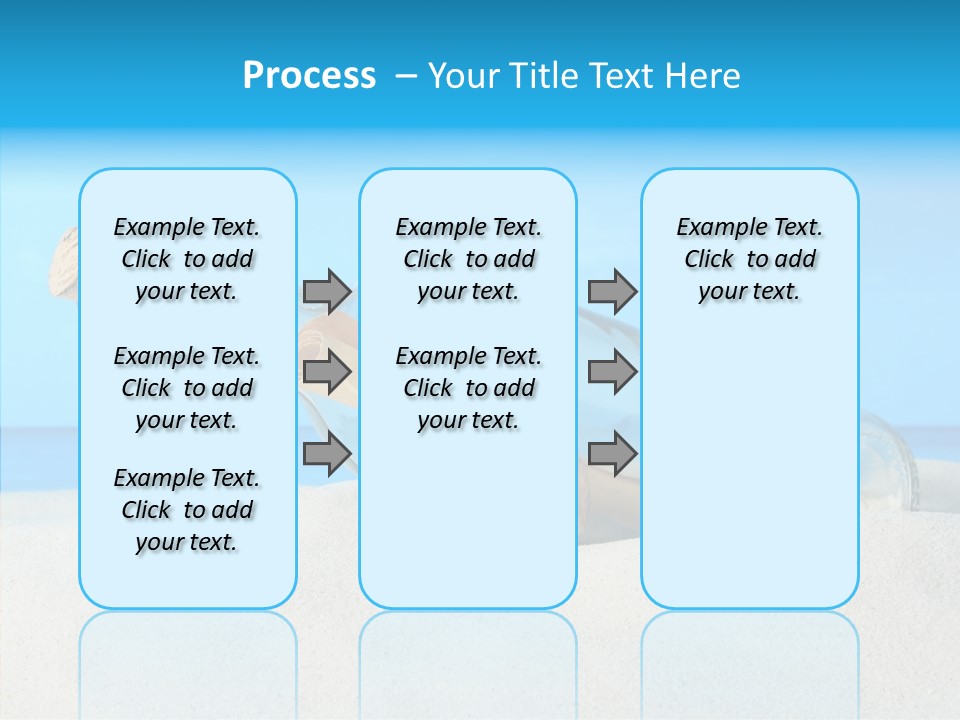 Process – Your Title Text Here

Example Text. Click to add your text.

Example Text. Click to add your text.

Example Text. Click to add your text.

Example Text. Click to add your text.

Example Text. Click to add your text.

Example Text. Click to add your text.